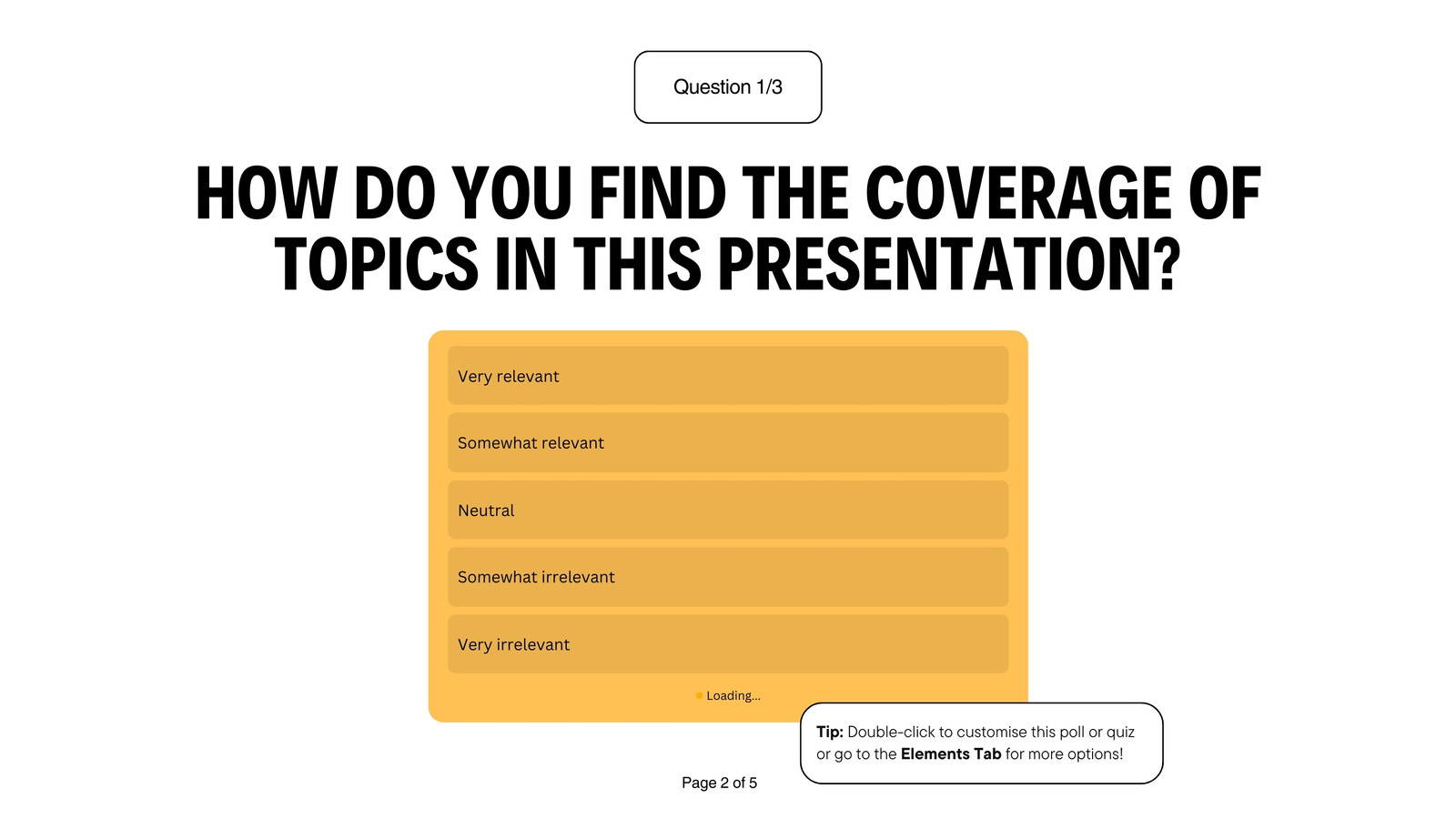 Question 1/3

HOW DO YOU FIND THE COVERAGE OF TOPICS IN THIS PRESENTATION?

Very relevant

Somewhat relevant

Neutral

Somewhat irrelevant

Very irrelevant

Loading...

Tip: Double-click to customise this poll or quiz or go to the Elements Tab for more options!

Page 2 of 5